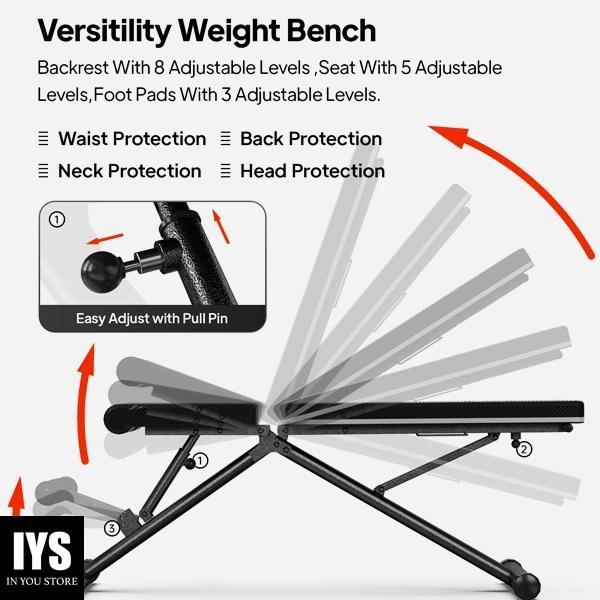 Versitility Weight Bench

Backrest With 8 Adjustable Levels ,Seat With 5 Adjustable Levels,Foot Pads With 3 Adjustable Levels.

Waist Protection
Back Protection
Neck Protection
Head Protection

①
Easy Adjust with Pull Pin

①
②
③

IYS
IN YOU STORE